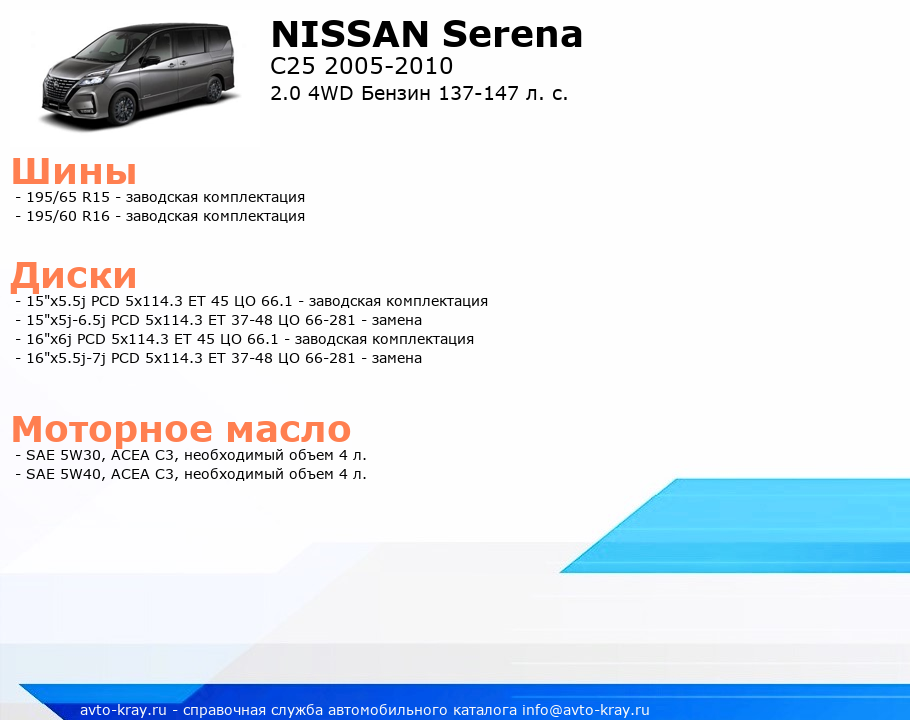 NISSAN Serena
C25 2005-2010
2.0 4WD Бензин 137-147 л. с.

Шины
- 195/65 R15 - заводская комплектация
- 195/60 R16 - заводская комплектация

Диски
- 15"x5.5j PCD 5x114.3 ET 45 ЦО 66.1 - заводская комплектация
- 15"x5j-6.5j PCD 5x114.3 ET 37-48 ЦО 66-281 - замена
- 16"x6j PCD 5x114.3 ET 45 ЦО 66.1 - заводская комплектация
- 16"x5.5j-7j PCD 5x114.3 ET 37-48 ЦО 66-281 - замена

Моторное масло
- SAE 5W30, ACEA C3, необходимый объем 4 л.
- SAE 5W40, ACEA C3, необходимый объем 4 л.

avto-kray.ru - справочная служба автомобильного каталога info@avto-kray.ru